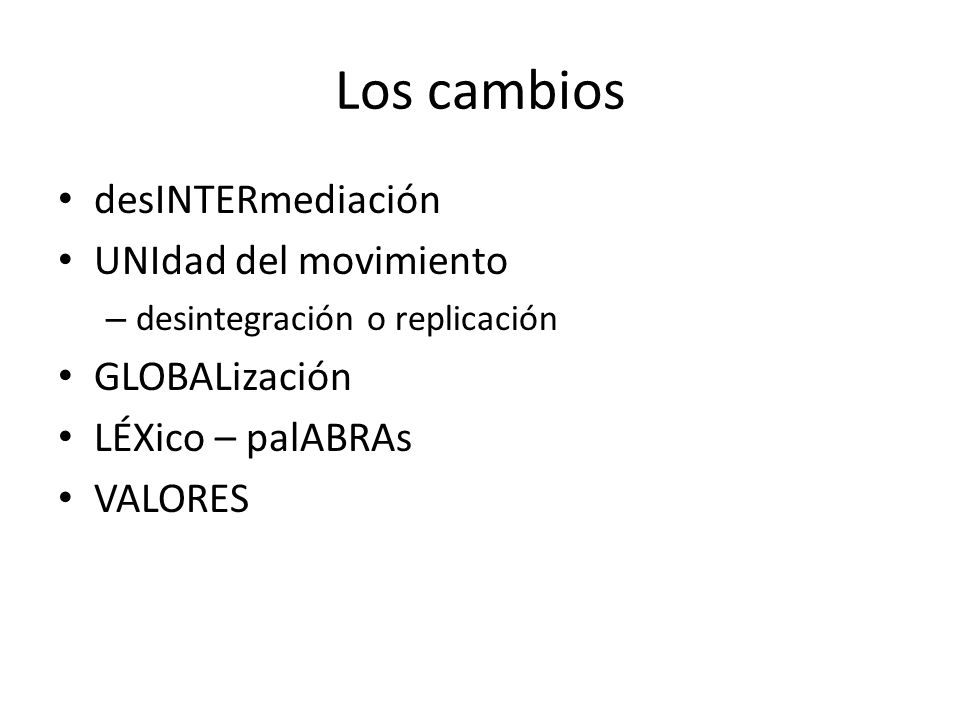 Los cambios

• desINTERmediación
• UNIdad del movimiento
  – desintegración o replicación
• GLOBALización
• LÉXico – palABRAs
• VALORES